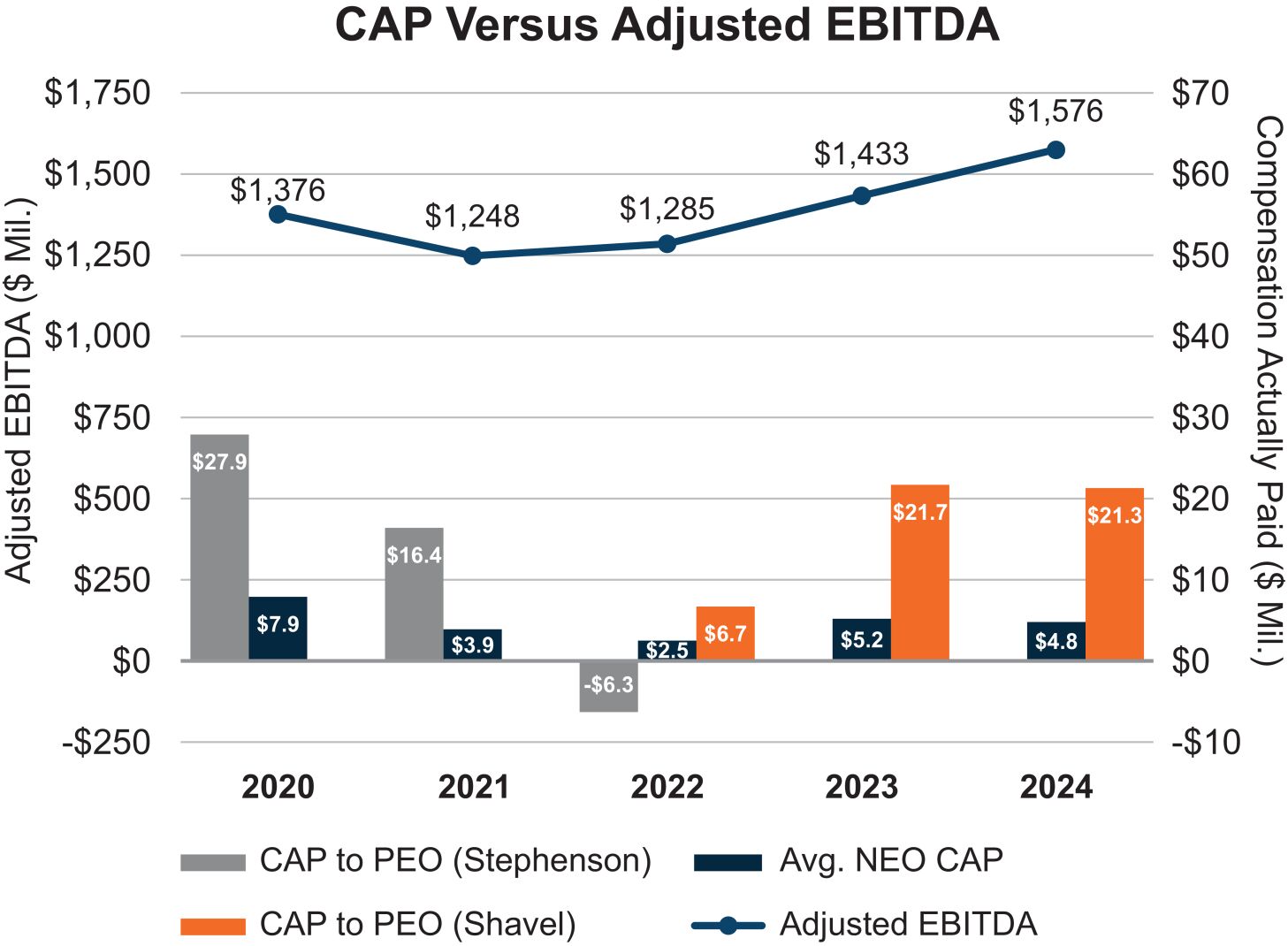 CAP Versus Adjusted EBITDA

Adjusted EBITDA ($ Mil.)

$1,750
$1,500
$1,250
$1,000
$750
$500
$250
$0
-$250

Compensation Actually Paid ($ Mil.)

$70
$60
$50
$40
$30
$20
$10
$0
-$10

$1,376
$1,248
$1,285
$1,433
$1,576

$27.9
$7.9
$16.4
$3.9
-$6.3
$2.5
$6.7
$5.2
$21.7
$4.8
$21.3

2020
2021
2022
2023
2024

CAP to PEO (Stephenson)
Avg. NEO CAP
CAP to PEO (Shavel)
Adjusted EBITDA